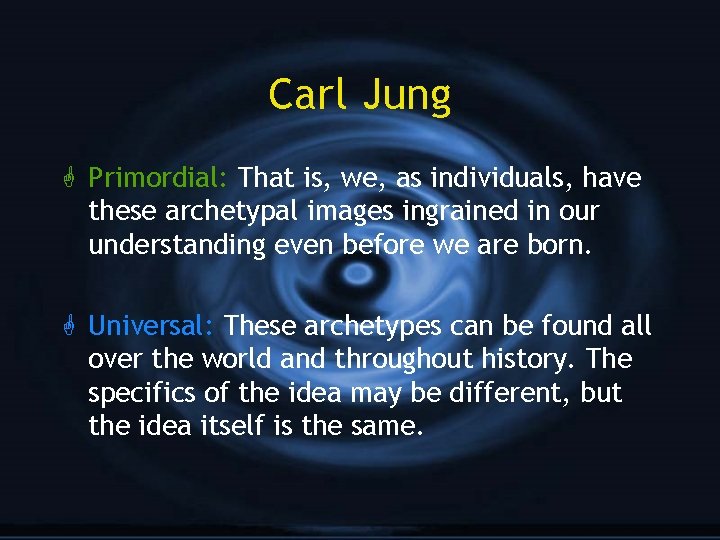 Carl Jung

Primordial: That is, we, as individuals, have these archetypal images ingrained in our understanding even before we are born.

Universal: These archetypes can be found all over the world and throughout history. The specifics of the idea may be different, but the idea itself is the same.